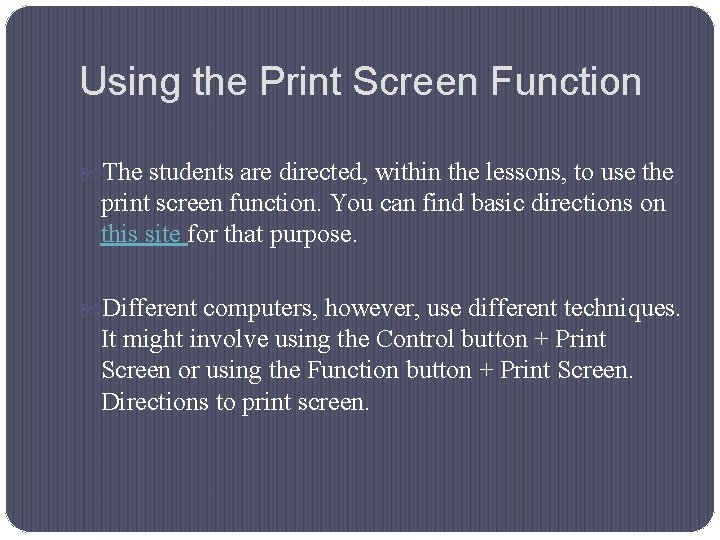 Using the Print Screen Function

The students are directed, within the lessons, to use the print screen function. You can find basic directions on this site for that purpose.

Different computers, however, use different techniques. It might involve using the Control button + Print Screen or using the Function button + Print Screen. Directions to print screen.